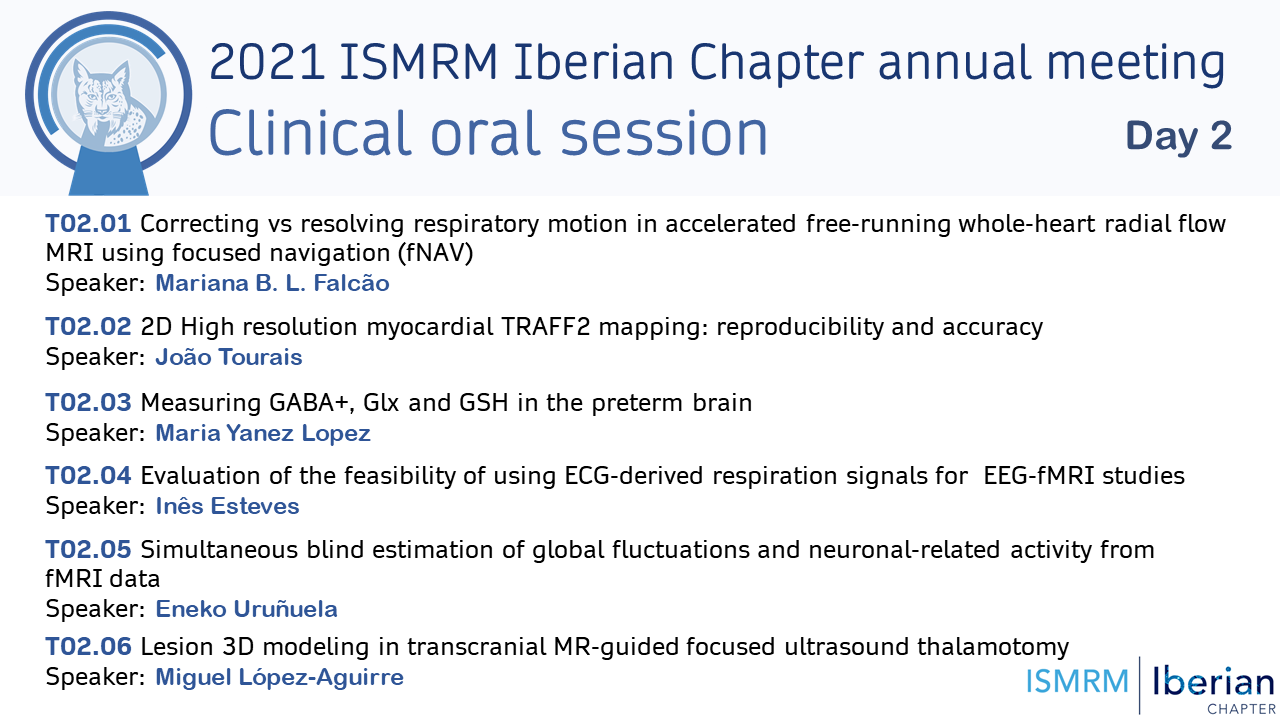 2021 ISMRM Iberian Chapter annual meeting
Clinical oral session
Day 2

T02.01 Correcting vs resolving respiratory motion in accelerated free-running whole-heart radial flow MRI using focused navigation (fNAV)
Speaker: Mariana B. L. Falcão

T02.02 2D High resolution myocardial TRAFF2 mapping: reproducibility and accuracy
Speaker: João Tourais

T02.03 Measuring GABA+, Glx and GSH in the preterm brain
Speaker: Maria Yanez Lopez

T02.04 Evaluation of the feasibility of using ECG-derived respiration signals for EEG-fMRI studies
Speaker: Inês Esteves

T02.05 Simultaneous blind estimation of global fluctuations and neuronal-related activity from fMRI data
Speaker: Eneko Uruñuela

T02.06 Lesion 3D modeling in transcranial MR-guided focused ultrasound thalamotomy
Speaker: Miguel López-Aguirre

ISMRM Iberian CHAPTER